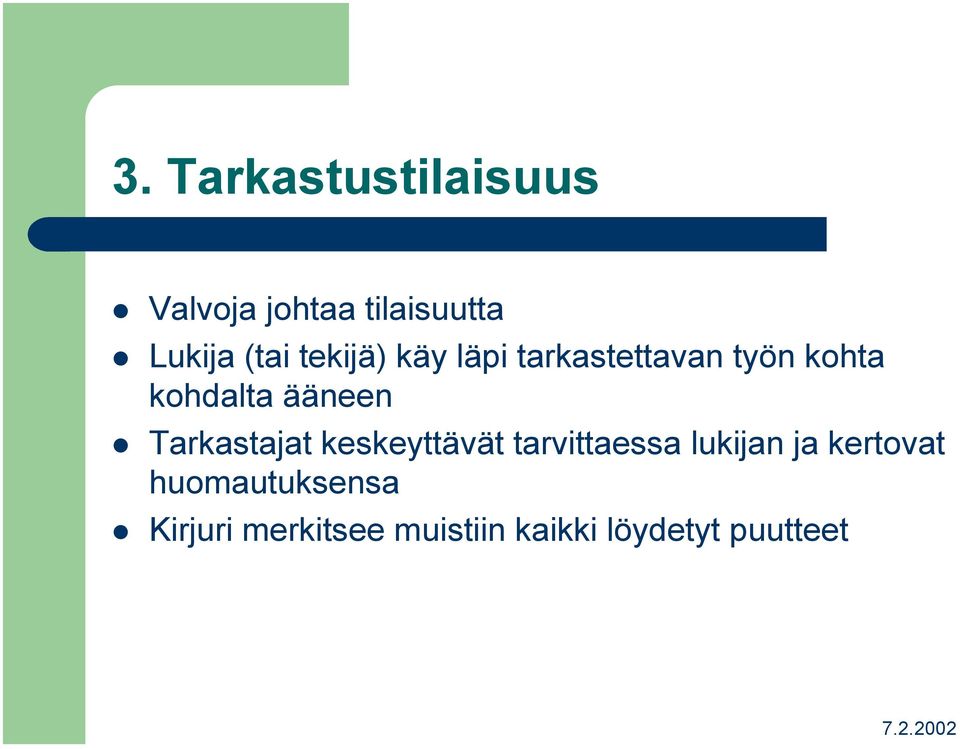 3. Tarkastustilaisuus

- Valvoja johtaa tilaisuutta
- Lukija (tai tekijä) käy läpi tarkastettavan työn kohta kohdalta ääneen
- Tarkastajat keskeyttävät tarvittaessa lukijan ja kertovat huomautuksensa
- Kirjuri merkitsee muistiin kaikki löydetyt puutteet

7.2.2002